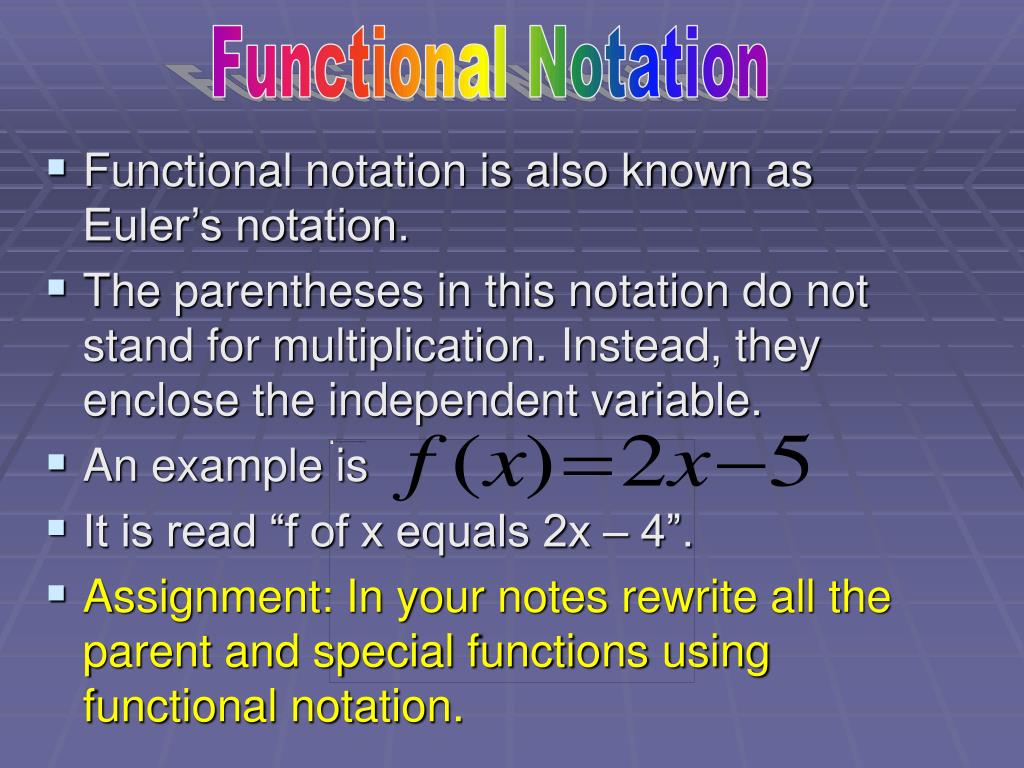 Functional Notation

▪ Functional notation is also known as Euler’s notation.
▪ The parentheses in this notation do not stand for multiplication. Instead, they enclose the independent variable.
▪ An example is $f(x)=2x-5$
▪ It is read “f of x equals 2x – 4”.
▪ Assignment: In your notes rewrite all the parent and special functions using functional notation.